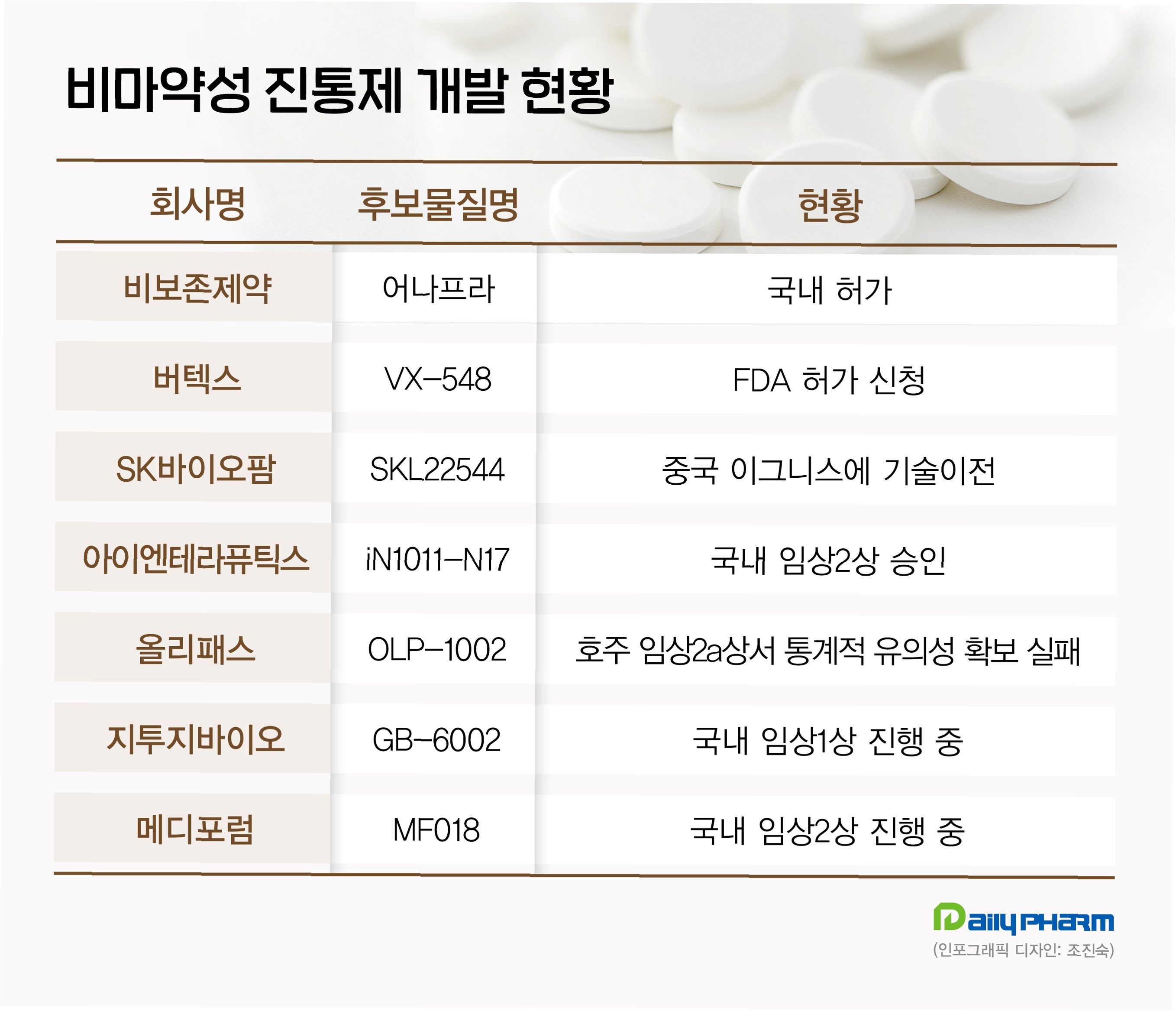 비마약성 진통제 개발 현황

| 회사명 | 후보물질명 | 현황 |
|---|---|---|
| 비보존제약 | 어나프라 | 국내 허가 |
| 버텍스 | VX-548 | FDA 허가 신청 |
| SK바이오팜 | SKL22544 | 중국 이그니스에 기술이전 |
| 아이엔테라퓨틱스 | iN1011-N17 | 국내 임상2상 승인 |
| 올리패스 | OLP-1002 | 호주 임상2a상서 통계적 유의성 확보 실패 |
| 지투지바이오 | GB-6002 | 국내 임상1상 진행 중 |
| 메디포럼 | MF018 | 국내 임상2상 진행 중 |

Daily PHARM
(인포그래픽 디자인: 조진숙)